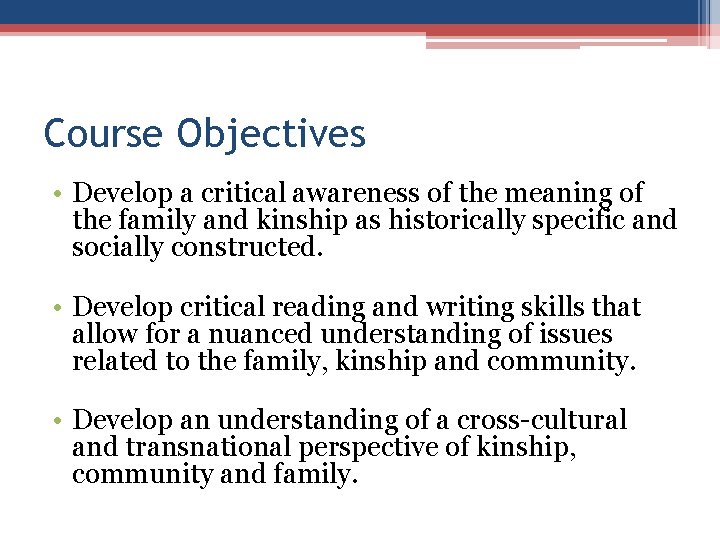 Course Objectives

• Develop a critical awareness of the meaning of the family and kinship as historically specific and socially constructed.

• Develop critical reading and writing skills that allow for a nuanced understanding of issues related to the family, kinship and community.

• Develop an understanding of a cross-cultural and transnational perspective of kinship, community and family.